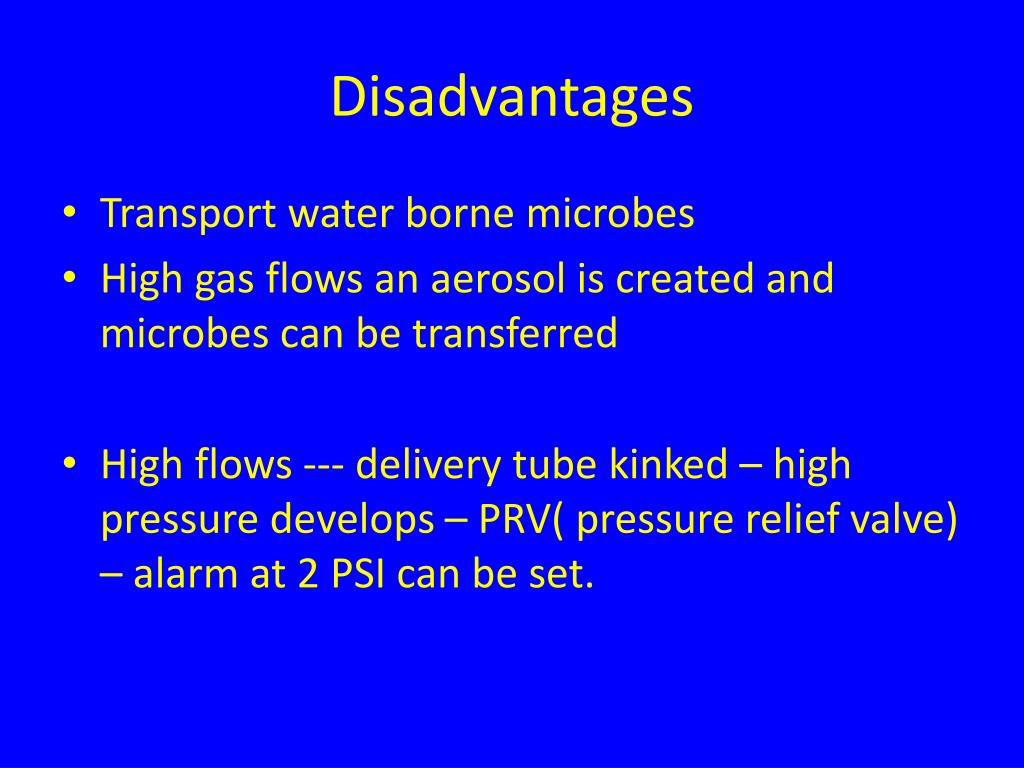 Disadvantages

• Transport water borne microbes
• High gas flows an aerosol is created and microbes can be transferred

• High flows --- delivery tube kinked – high pressure develops – PRV( pressure relief valve) – alarm at 2 PSI can be set.